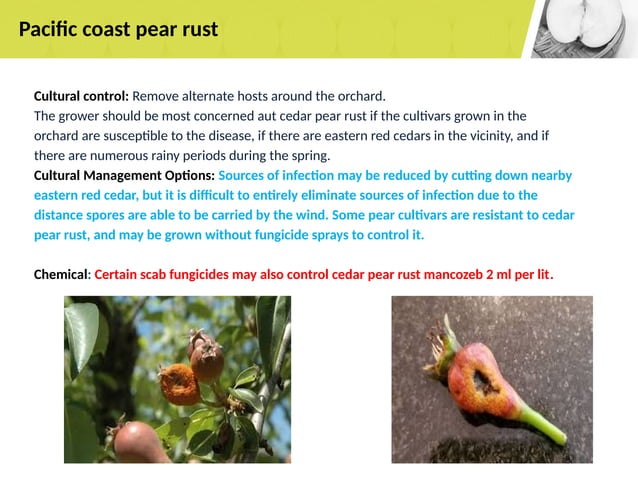 Pacific coast pear rust

Cultural control: Remove alternate hosts around the orchard.
The grower should be most concerned aut cedar pear rust if the cultivars grown in the orchard are susceptible to the disease, if there are eastern red cedars in the vicinity, and if there are numerous rainy periods during the spring.
Cultural Management Options: Sources of infection may be reduced by cutting down nearby eastern red cedar, but it is difficult to entirely eliminate sources of infection due to the distance spores are able to be carried by the wind. Some pear cultivars are resistant to cedar pear rust, and may be grown without fungicide sprays to control it.

Chemical: Certain scab fungicides may also control cedar pear rust mancozeb 2 ml per lit.